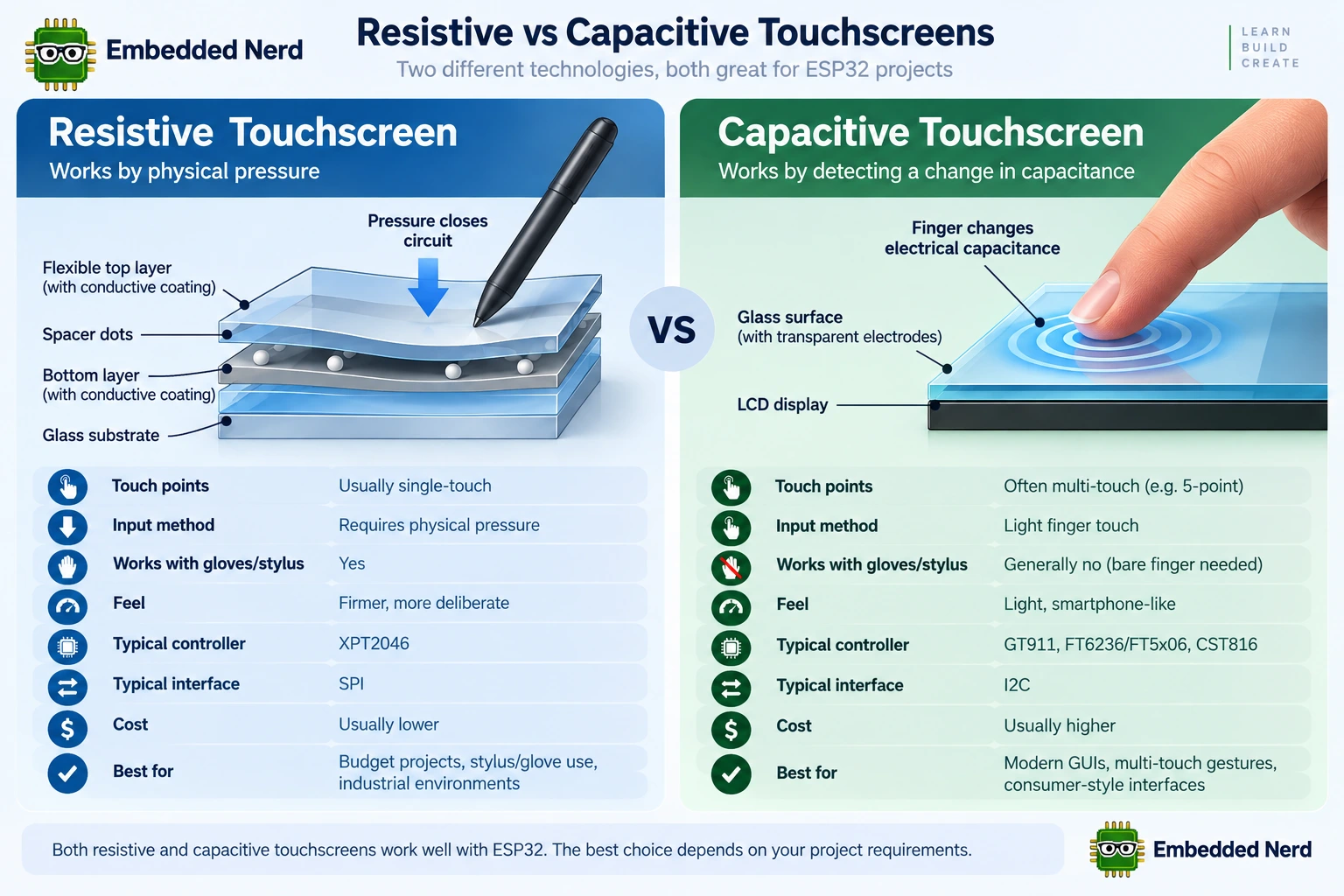 Embedded Nerd

Resistive vs Capacitive Touchscreens

Two different technologies, both great for ESP32 projects

LEARN
BUILD
CREATE

Resistive Touchscreen

Works by physical pressure

Pressure closes circuit

Flexible top layer
(with conductive coating)

Spacer dots

Bottom layer
(with conductive coating)

Glass substrate

| Touch points | Usually single-touch |
|---|---|
| Input method | Requires physical pressure |
| Works with gloves/stylus | Yes |
| Feel | Firmer, more deliberate |
| Typical controller | XPT2046 |
| Typical interface | SPI |
| Cost | Usually lower |
| Best for | Budget projects, stylus/glove use, industrial environments |

VS

Capacitive Touchscreen

Works by detecting a change in capacitance

Finger changes electrical capacitance

Glass surface
(with transparent electrodes)

LCD display

| Touch points | Often multi-touch (e.g. 5-point) |
|---|---|
| Input method | Light finger touch |
| Works with gloves/stylus | Generally no (bare finger needed) |
| Feel | Light, smartphone-like |
| Typical controller | GT911, FT6236/FT5x06, CST816 |
| Typical interface | I2C |
| Cost | Usually higher |
| Best for | Modern GUIs, multi-touch gestures, consumer-style interfaces |

Both resistive and capacitive touchscreens work well with ESP32. The best choice depends on your project requirements.

Embedded Nerd